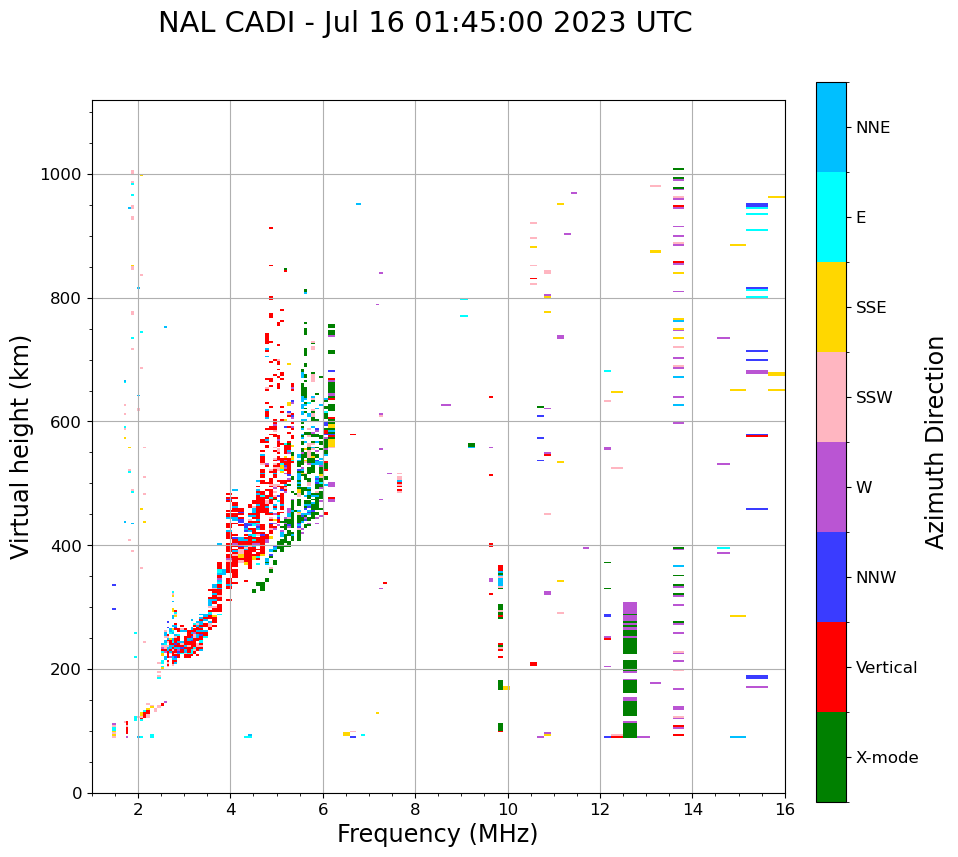 NAL CADI - Jul 16 01:45:00 2023 UTC

Virtual height (km)

1000
800
600
400
200
0

2
4
6
8
10
12
14
16

Frequency (MHz)

NNE
E
SSE
SSW
W
NNW
Vertical
X-mode

Azimuth Direction